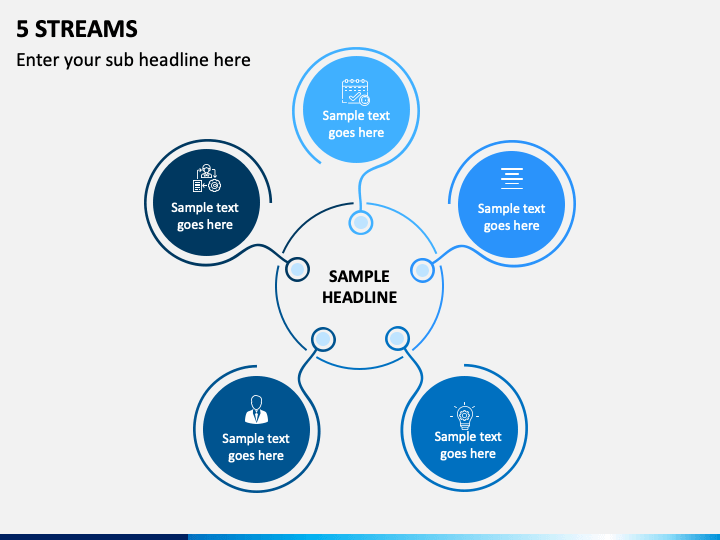 5 STREAMS

Enter your sub headline here

Sample text goes here

Sample text goes here

Sample text goes here

SAMPLE HEADLINE

Sample text goes here

Sample text goes here